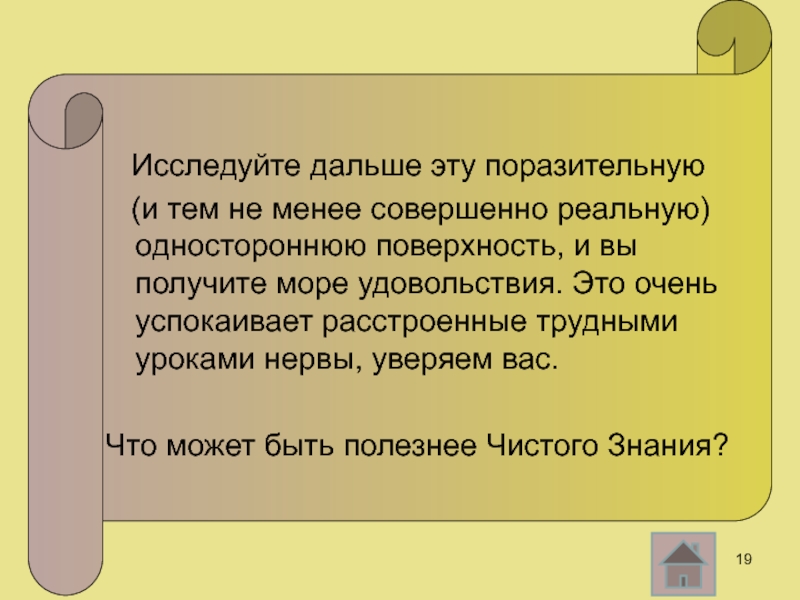 Исследуйте дальше эту поразительную (и тем не менее совершенно реальную) одностороннюю поверхность, и вы получите море удовольствия. Это очень успокаивает расстроенные трудными уроками нервы, уверяем вас.

Что может быть полезнее Чистого Знания?

19